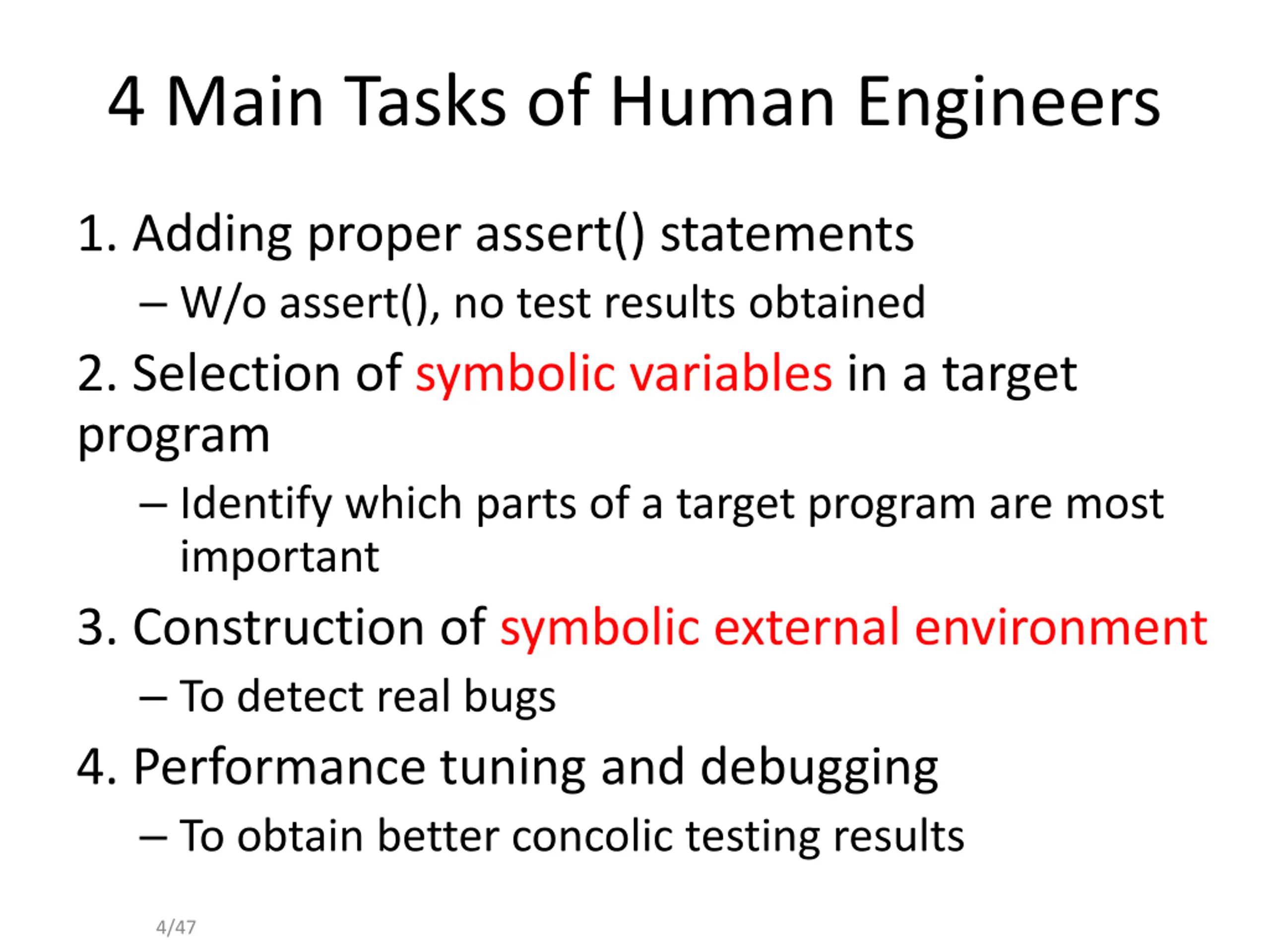 4 Main Tasks of Human Engineers

1. Adding proper assert() statements
– W/o assert(), no test results obtained

2. Selection of symbolic variables in a target program
– Identify which parts of a target program are most important

3. Construction of symbolic external environment
– To detect real bugs

4. Performance tuning and debugging
– To obtain better concolic testing results

4/47